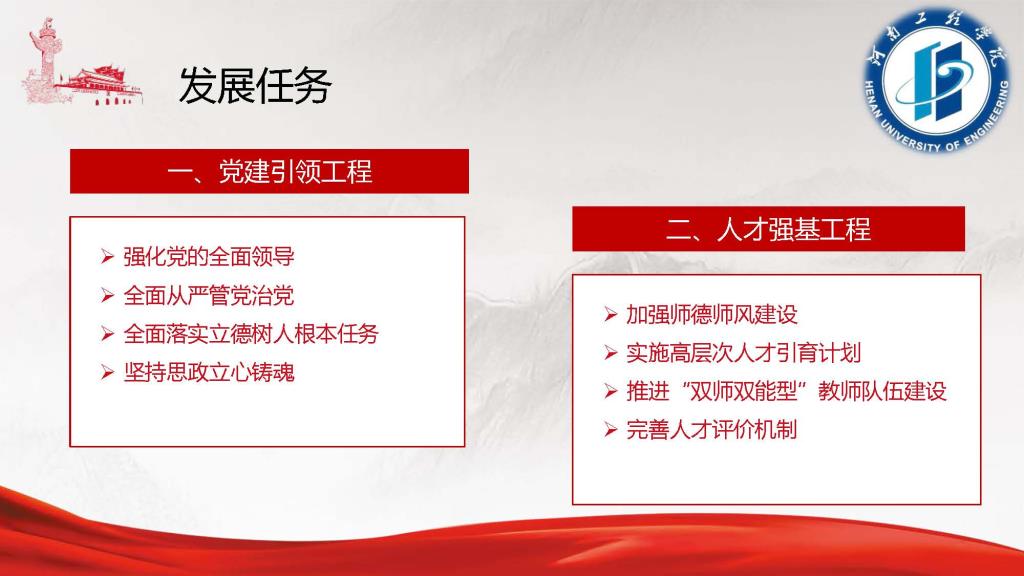 发展任务

河南工程学院
HENAN UNIVERSITY OF ENGINEERING

一、党建引领工程

➢ 强化党的全面领导
➢ 全面从严管党治党
➢ 全面落实立德树人根本任务
➢ 坚持思政立心铸魂

二、人才强基工程

➢ 加强师德师风建设
➢ 实施高层次人才引育计划
➢ 推进“双师双能型”教师队伍建设
➢ 完善人才评价机制